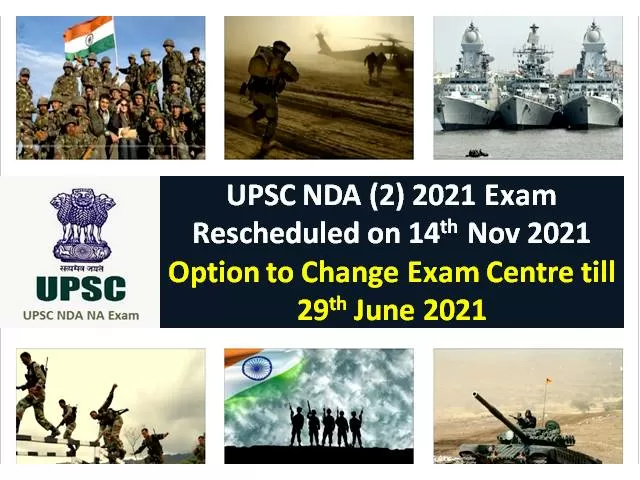 सत्यमेव जयते
UPSC
UPSC NDA NA Exam

UPSC NDA (2) 2021 Exam Rescheduled on 14$^{th}$ Nov 2021
Option to Change Exam Centre till 29$^{th}$ June 2021